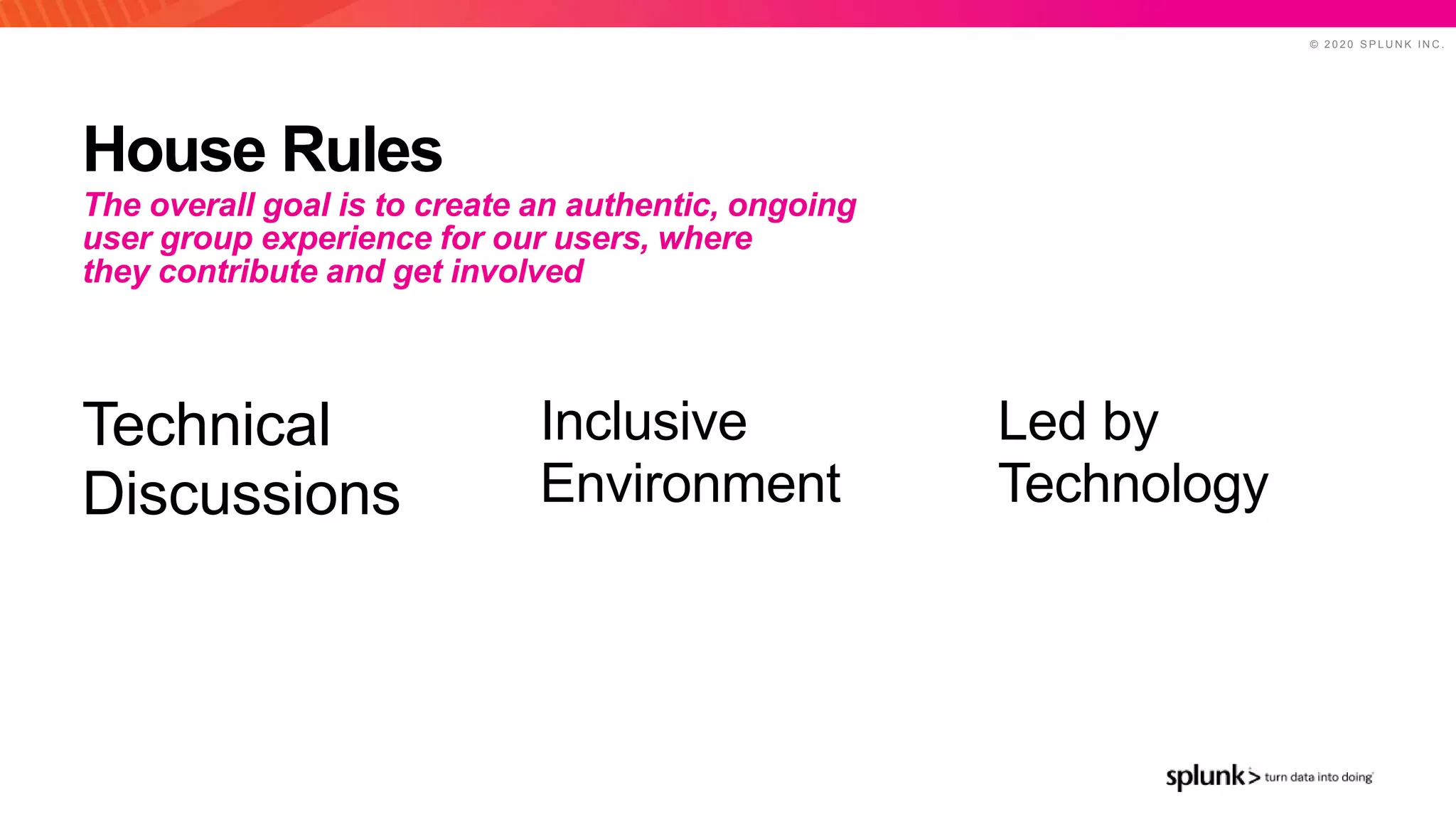 © 2020 SPLUNK INC.

House Rules

The overall goal is to create an authentic, ongoing user group experience for our users, where they contribute and get involved

Technical Discussions

Inclusive Environment

Led by Technology

splunk> turn data into doing